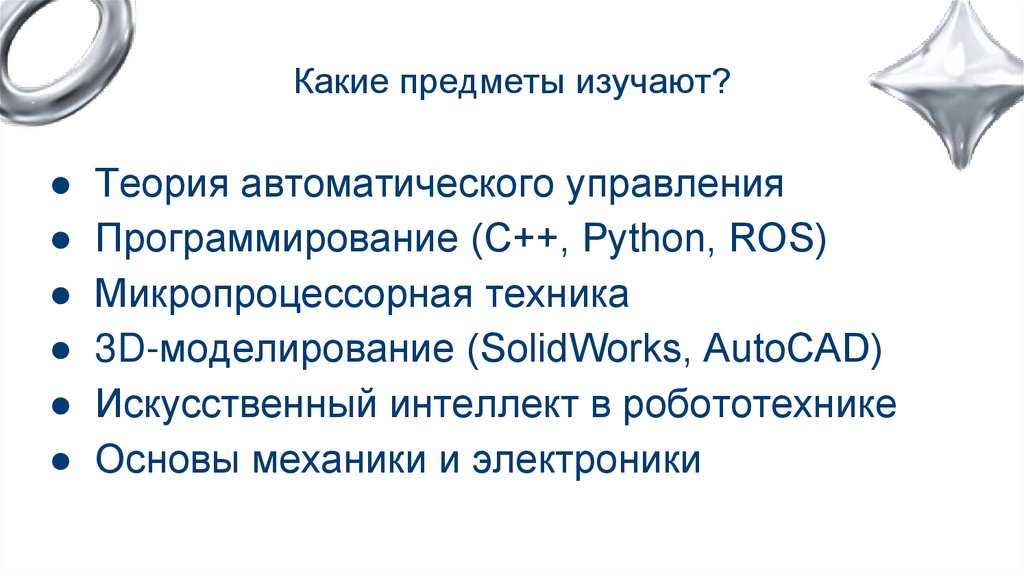 Какие предметы изучают?

● Теория автоматического управления
● Программирование (C++, Python, ROS)
● Микропроцессорная техника
● 3D-моделирование (SolidWorks, AutoCAD)
● Искусственный интеллект в робототехнике
● Основы механики и электроники